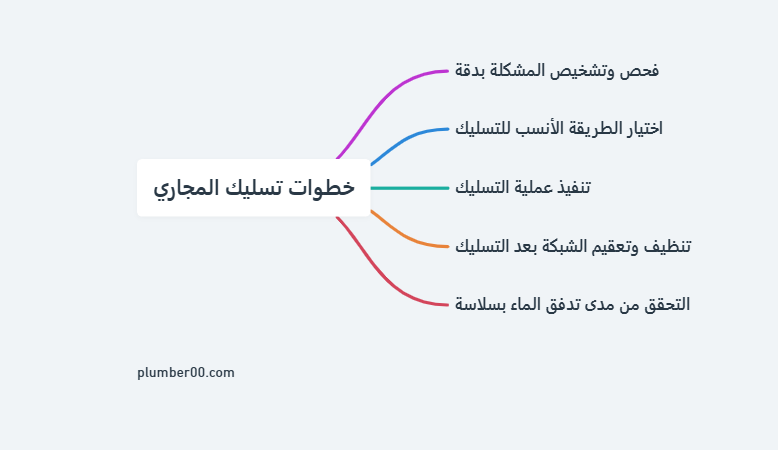 خطوات تسليك المجاري

فحص وتشخيص المشكلة بدقة

اختيار الطريقة الأنسب للتسليك

تنفيذ عملية التسليك

تنظيف وتعقيم الشبكة بعد التسليك

التحقق من مدى تدفق الماء بسلاسة

plumber00.com